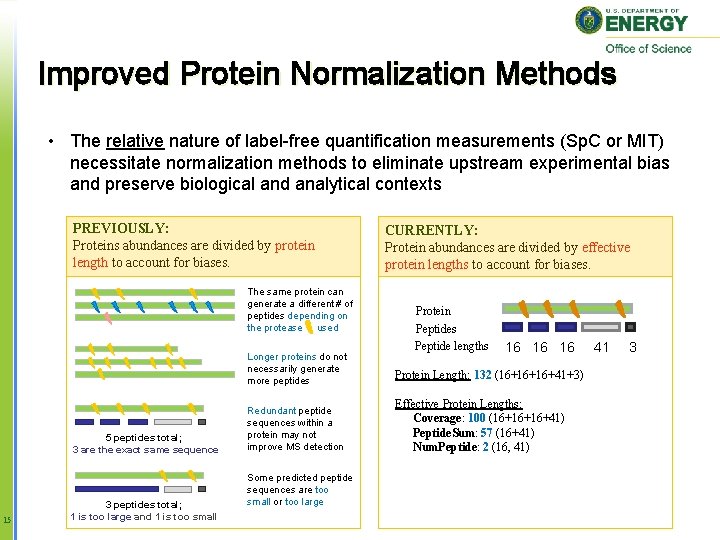 U.S. DEPARTMENT OF ENERGY

Office of Science

Improved Protein Normalization Methods

• The relative nature of label-free quantification measurements (SpC or MIT) necessitate normalization methods to eliminate upstream experimental bias and preserve biological and analytical contexts

PREVIOUSLY:
Proteins abundances are divided by protein length to account for biases.

The same protein can generate a different # of peptides depending on the protease used

Longer proteins do not necessarily generate more peptides

5 peptides total;
3 are the exact same sequence

Redundant peptide sequences within a protein may not improve MS detection

3 peptides total;
1 is too large and 1 is too small

Some predicted peptide sequences are too small or too large

CURRENTLY:
Protein abundances are divided by effective protein lengths to account for biases.

Protein
Peptides
Peptide lengths 16 16 16 41 3

Protein Length: 132 (16+16+16+41+3)

Effective Protein Lengths:
Coverage: 100 (16+16+16+41)
PeptideSum: 57 (16+41)
NumPeptide: 2 (16, 41)

15